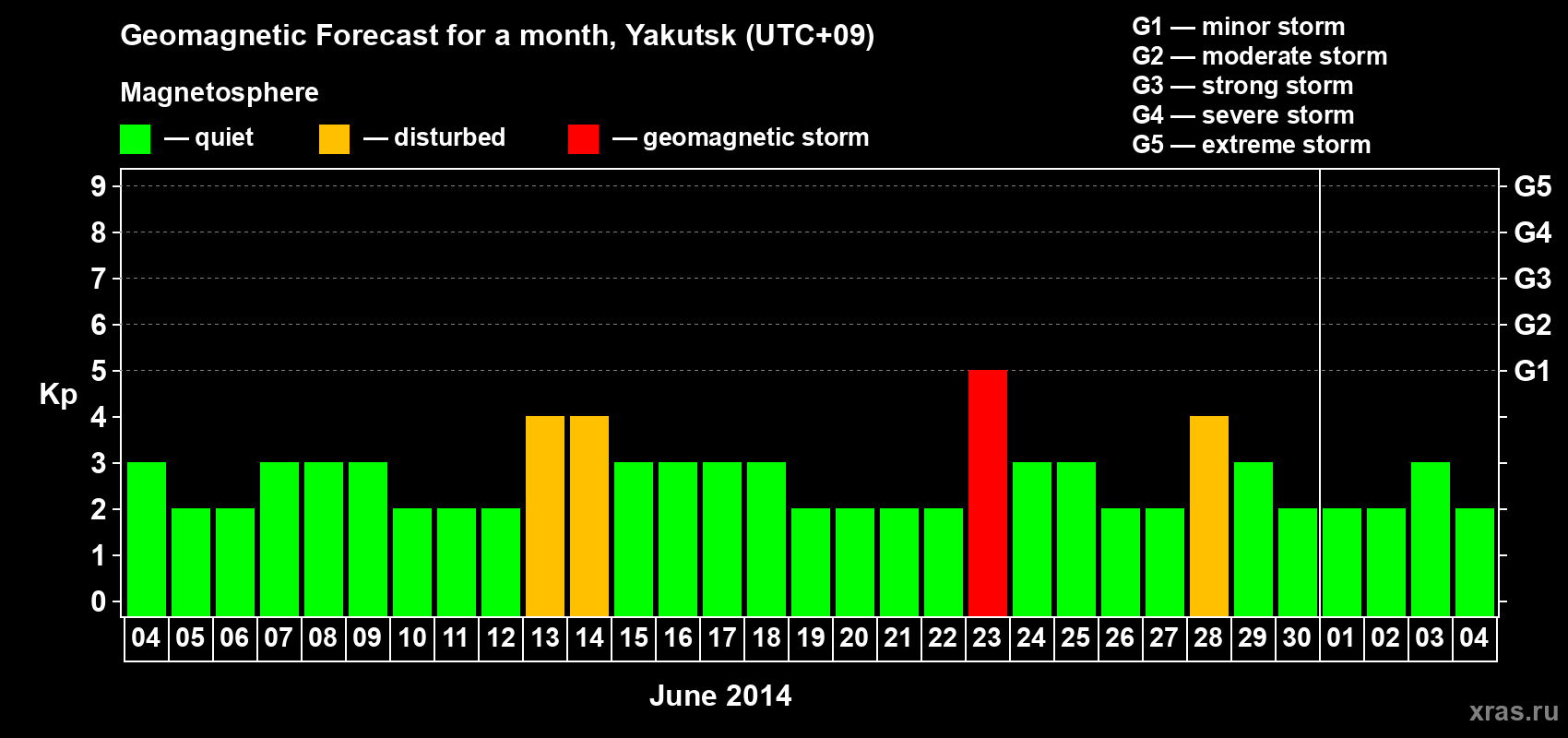 Geomagnetic Forecast for a month, Yakutsk (UTC+09)

Magnetosphere

— quiet — disturbed — geomagnetic storm

G1 — minor storm
G2 — moderate storm
G3 — strong storm
G4 — severe storm
G5 — extreme storm

Kp

9
8
7
6
5
4
3
2
1
0

G5
G4
G3
G2
G1

04 05 06 07 08 09 10 11 12 13 14 15 16 17 18 19 20 21 22 23 24 25 26 27 28 29 30 01 02 03 04

June 2014

xras.ru